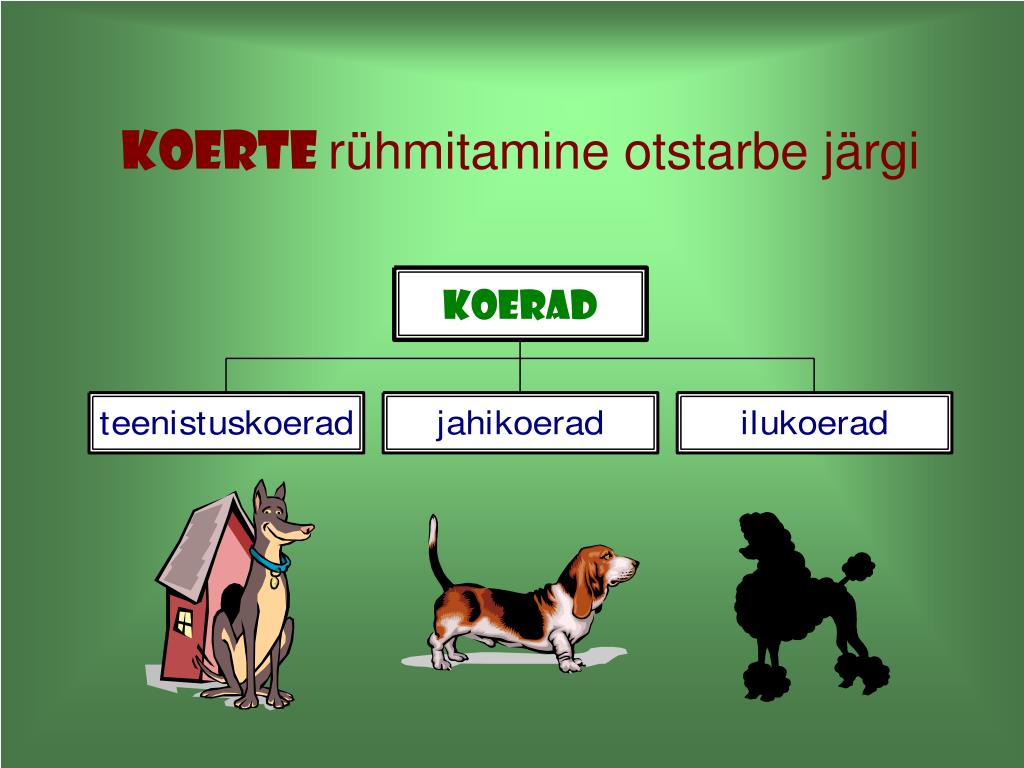 KOERTE rühmitamine otstarbe järgi

KOERAD

teenistuskoerad

jahikoerad

ilukoerad